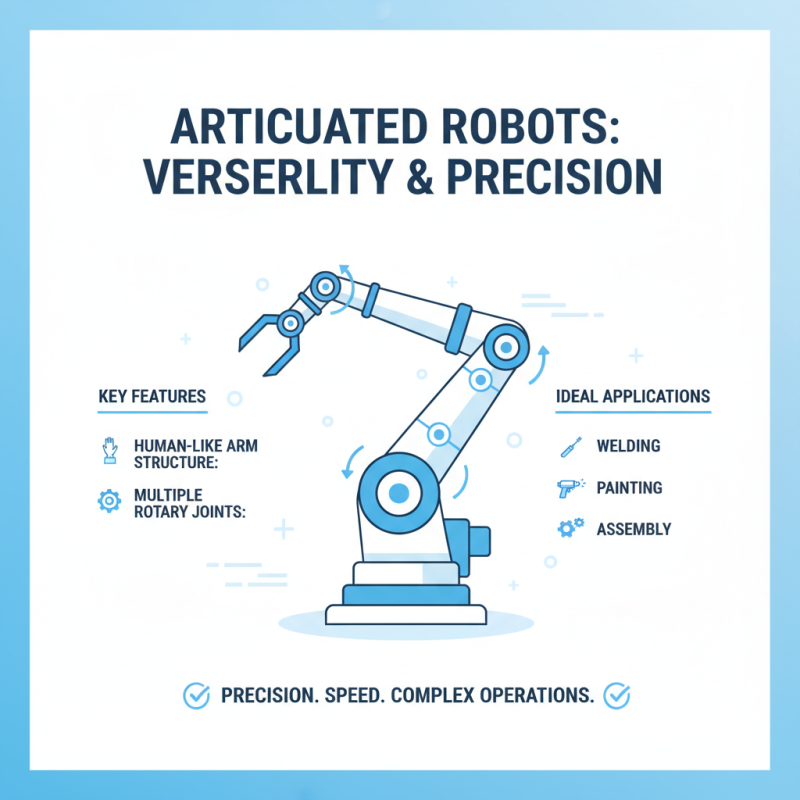 ARTICUATED ROBOTS: VERSERLITY & PRECISION

KEY FEATURES

HUMAN-LIKE ARM STRUCTURE:

MULTIPLE ROTARY JOINTS:

IDEAL APPLICATIONS

WELDING

PAINTING

ASSEMBLY

PRECISION. SPEED. COMPLEX OPERATIONS.